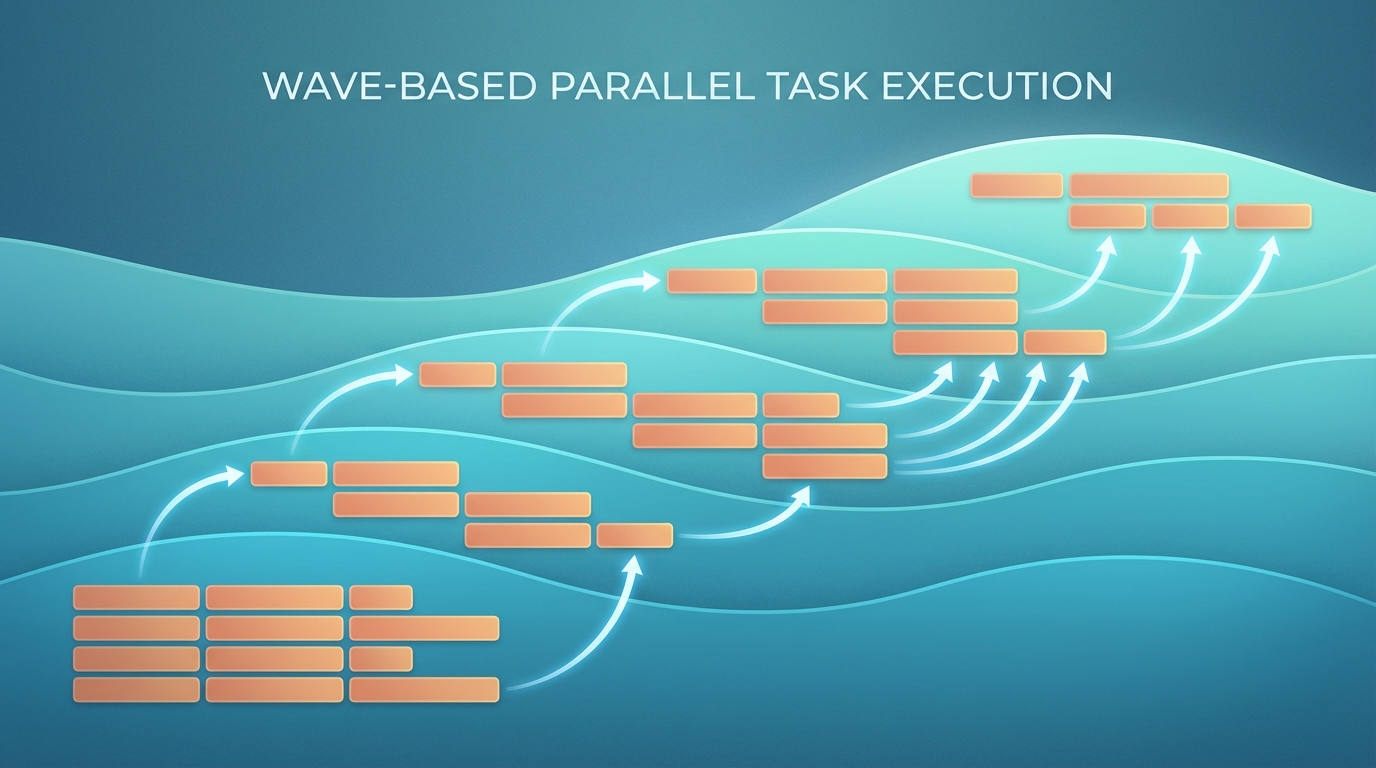 WAVE-BASED PARALLEL TASK EXECUTION